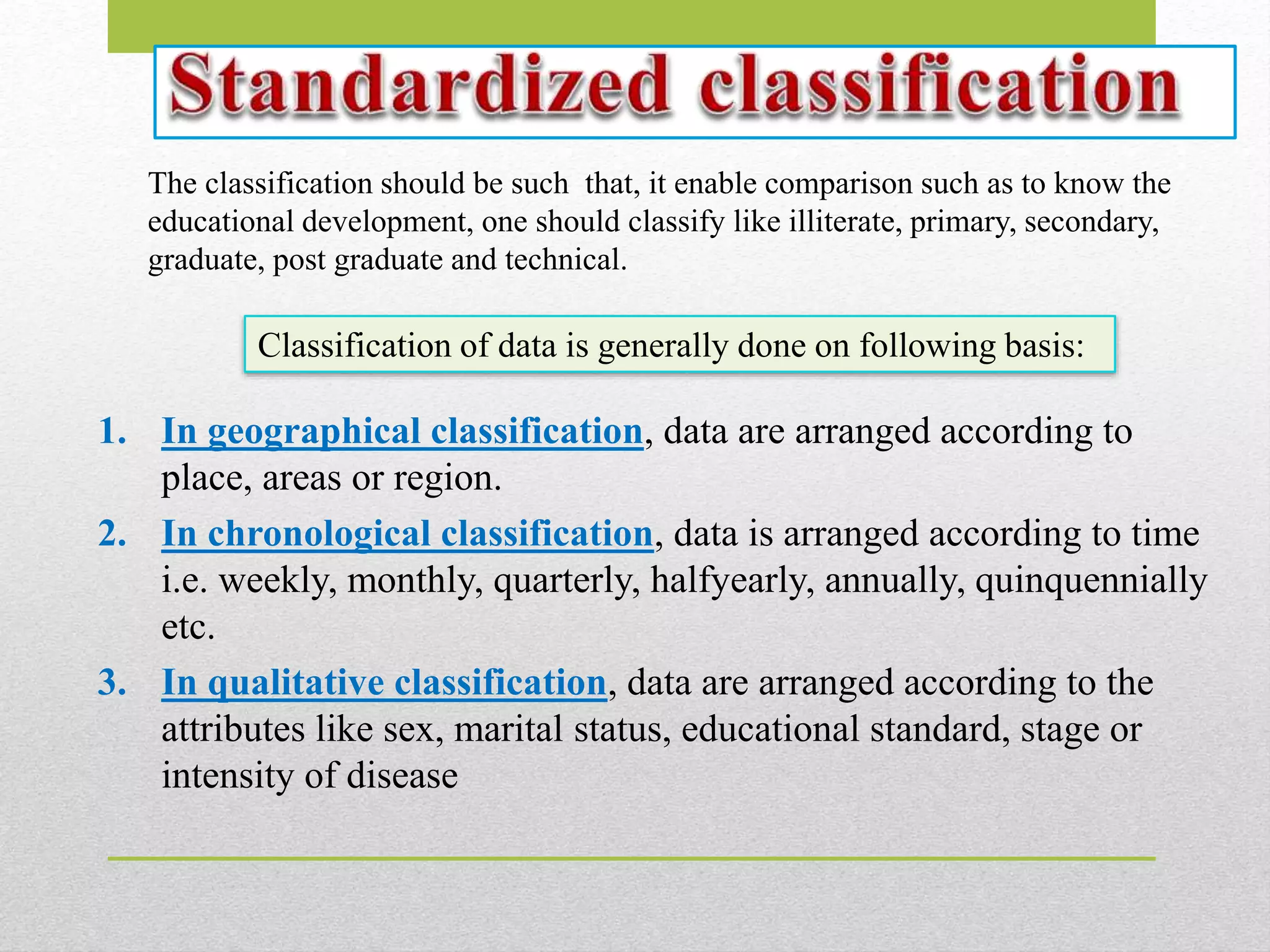 Standardized classification

The classification should be such that, it enable comparison such as to know the educational development, one should classify like illiterate, primary, secondary, graduate, post graduate and technical.

Classification of data is generally done on following basis:

1. In geographical classification, data are arranged according to place, areas or region.
2. In chronological classification, data is arranged according to time i.e. weekly, monthly, quarterly, halfyearly, annually, quinquennially etc.
3. In qualitative classification, data are arranged according to the attributes like sex, marital status, educational standard, stage or intensity of disease